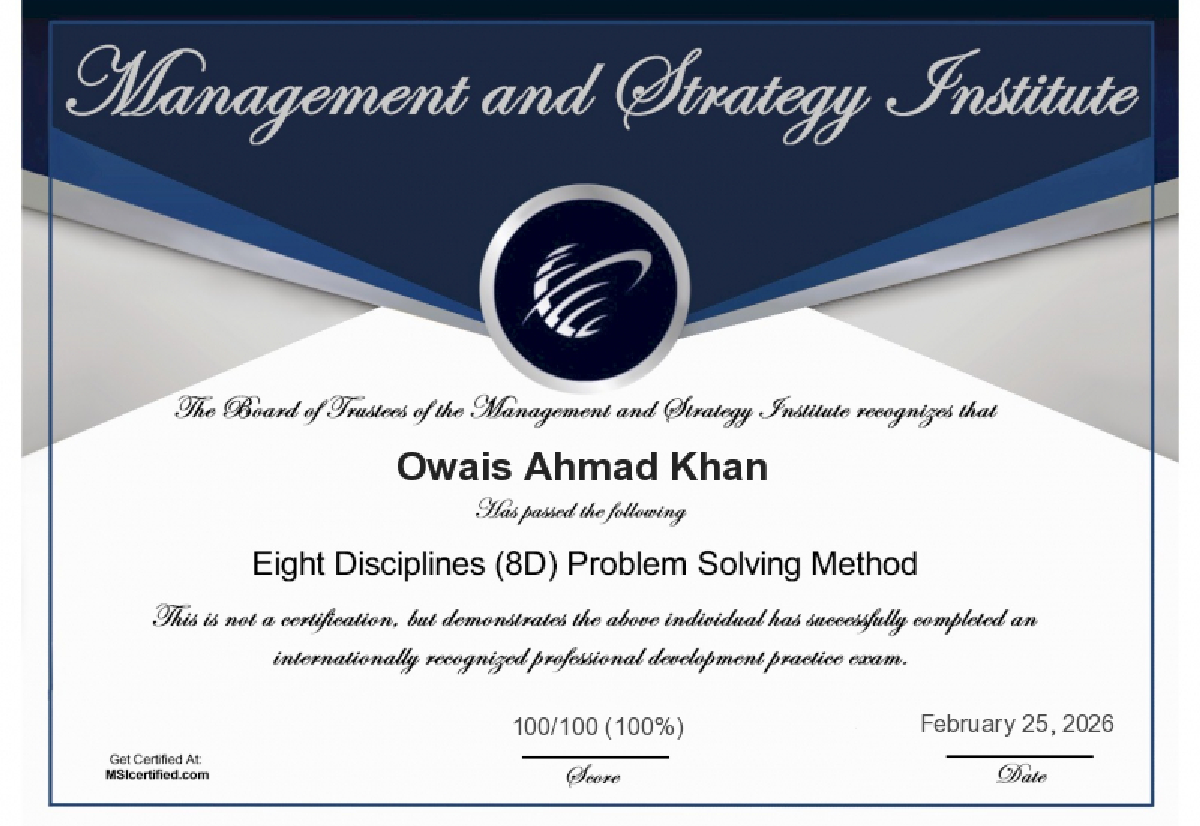 Management and Strategy Institute

The Board of Trustees of the Management and Strategy Institute recognizes that

Owais Ahmad Khan

Has passed the following

Eight Disciplines (8D) Problem Solving Method

This is not a certification, but demonstrates the above individual has successfully completed an internationally recognized professional development practice exam.

Get Certified At:
MSIcertified.com

100/100 (100%)
Score

February 25, 2026
Date